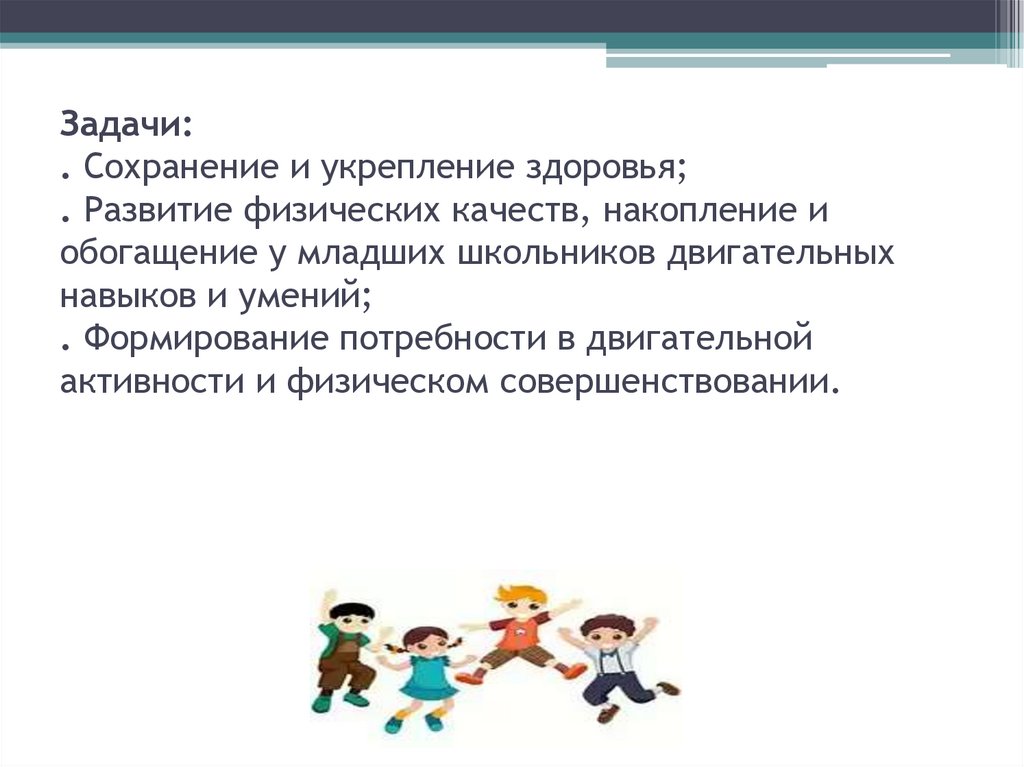 Задачи:
. Сохранение и укрепление здоровья;
. Развитие физических качеств, накопление и обогащение у младших школьников двигательных навыков и умений;
. Формирование потребности в двигательной активности и физическом совершенствовании.